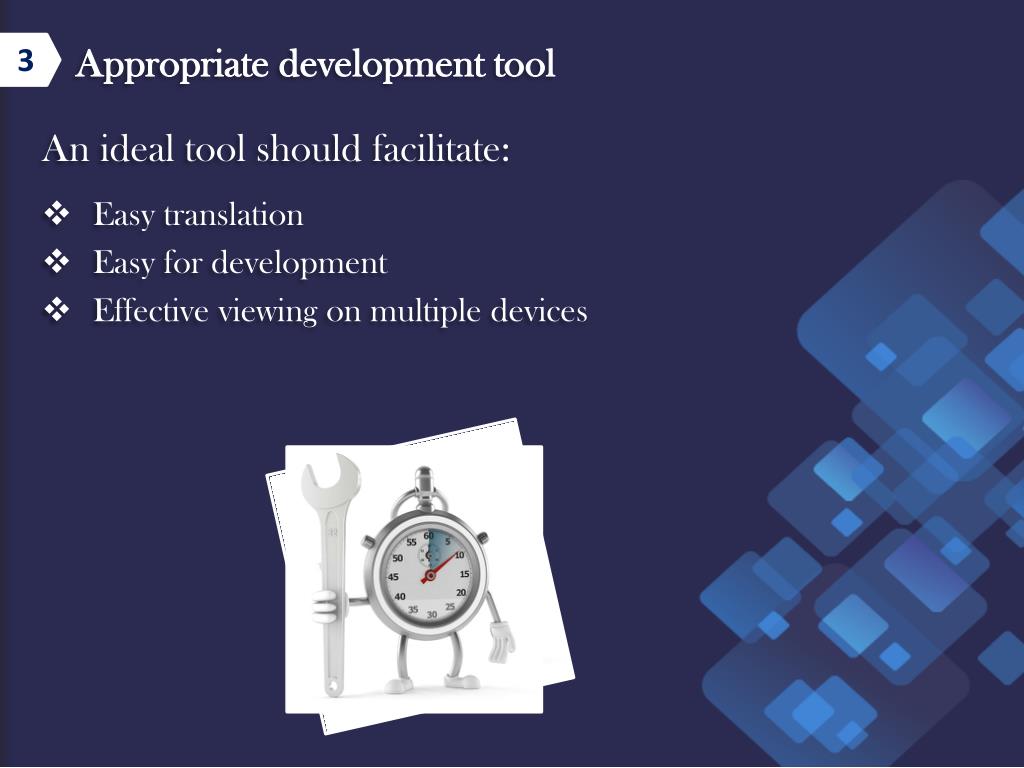 3 Appropriate development tool

An ideal tool should facilitate:

❖ Easy translation
❖ Easy for development
❖ Effective viewing on multiple devices

60
5
10
15
20
25
30
35
40
45
50
55